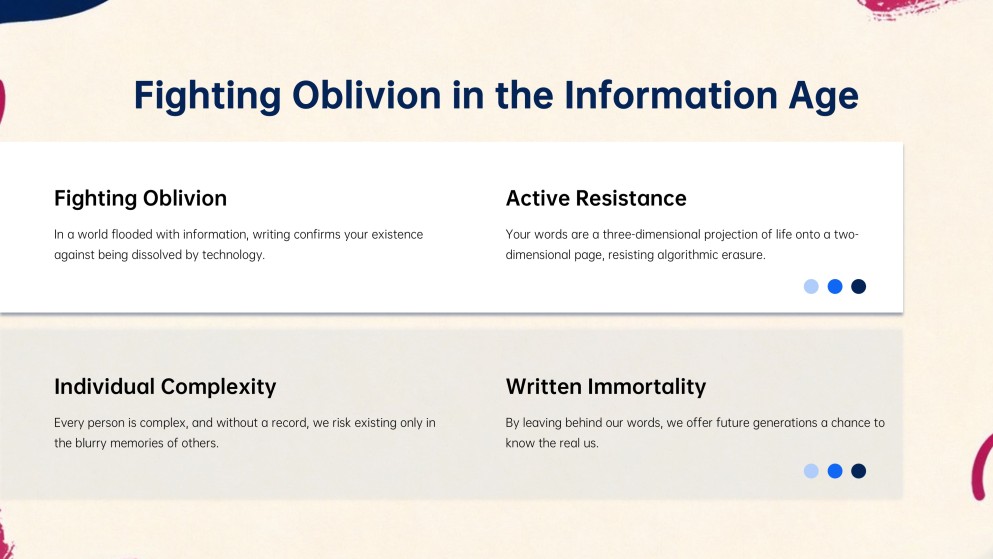 Fighting Oblivion in the Information Age

Fighting Oblivion

In a world flooded with information, writing confirms your existence against being dissolved by technology.

Active Resistance

Your words are a three-dimensional projection of life onto a two-dimensional page, resisting algorithmic erasure.

Individual Complexity

Every person is complex, and without a record, we risk existing only in the blurry memories of others.

Written Immortality

By leaving behind our words, we offer future generations a chance to know the real us.